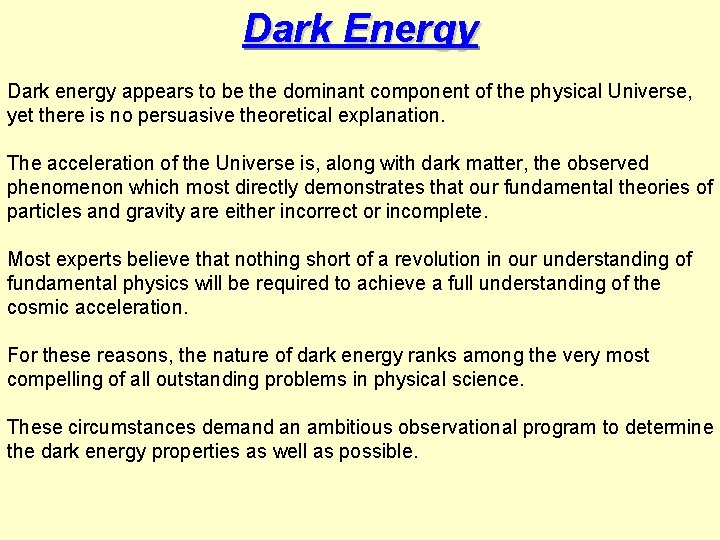 Dark Energy

Dark energy appears to be the dominant component of the physical Universe, yet there is no persuasive theoretical explanation.

The acceleration of the Universe is, along with dark matter, the observed phenomenon which most directly demonstrates that our fundamental theories of particles and gravity are either incorrect or incomplete.

Most experts believe that nothing short of a revolution in our understanding of fundamental physics will be required to achieve a full understanding of the cosmic acceleration.

For these reasons, the nature of dark energy ranks among the very most compelling of all outstanding problems in physical science.

These circumstances demand an ambitious observational program to determine the dark energy properties as well as possible.